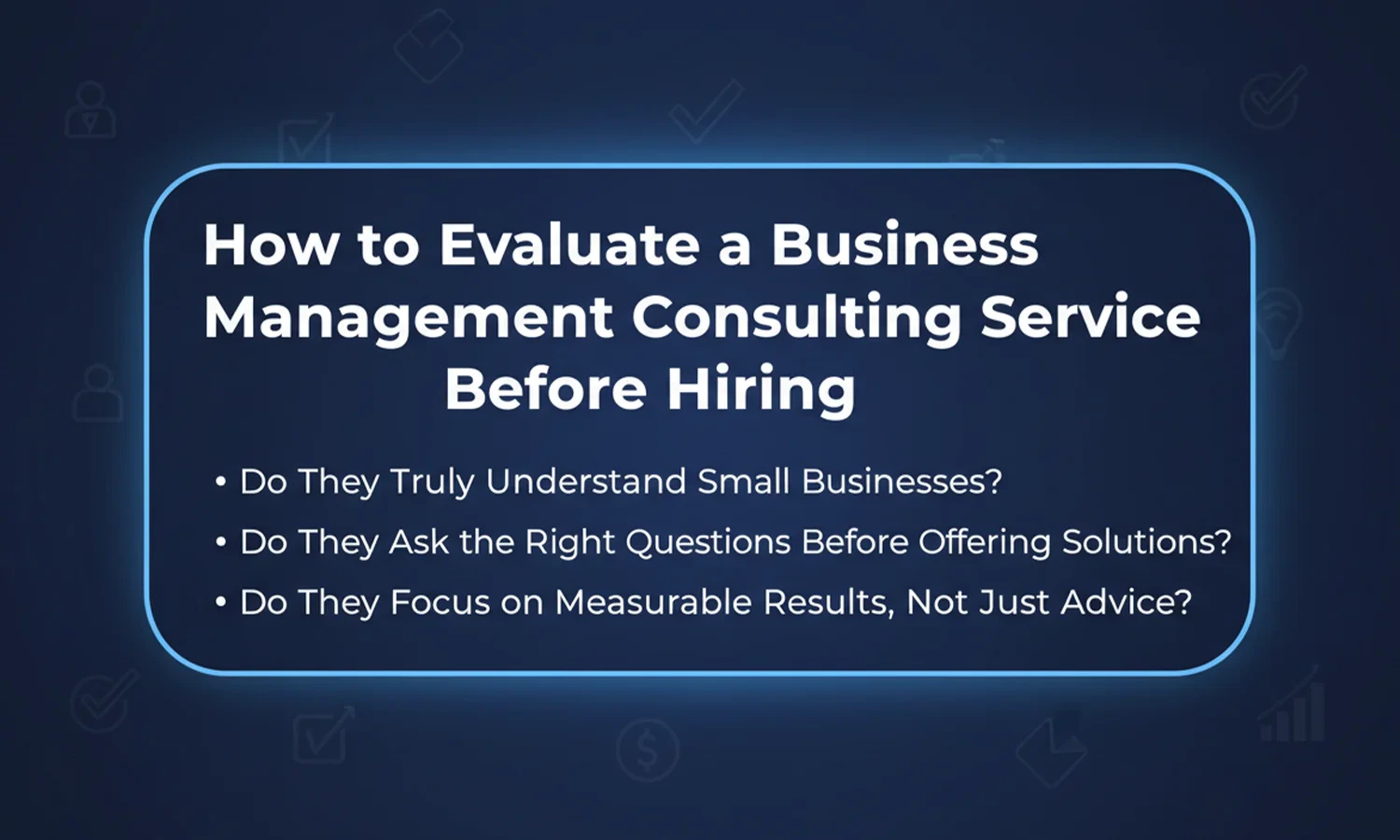 How to Evaluate a Business Management Consulting Service Before Hiring

• Do They Truly Understand Small Businesses?
• Do They Ask the Right Questions Before Offering Solutions?
• Do They Focus on Measurable Results, Not Just Advice?